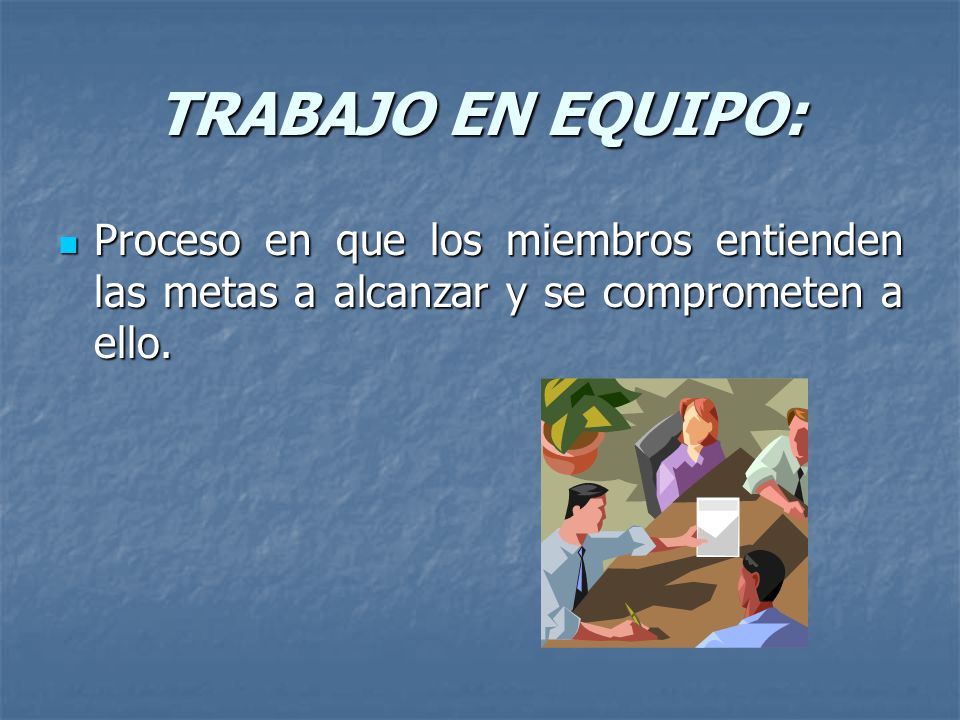 TRABAJO EN EQUIPO:

Proceso en que los miembros entienden las metas a alcanzar y se comprometen a ello.